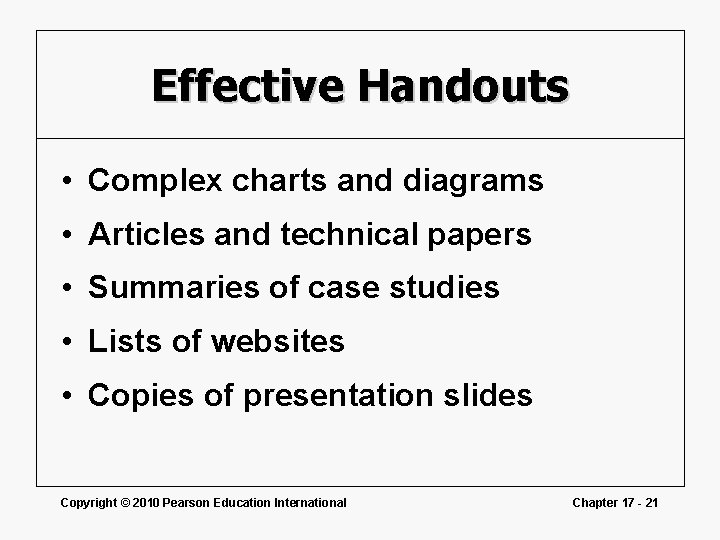 Effective Handouts

• Complex charts and diagrams
• Articles and technical papers
• Summaries of case studies
• Lists of websites
• Copies of presentation slides

Copyright © 2010 Pearson Education International

Chapter 17 - 21